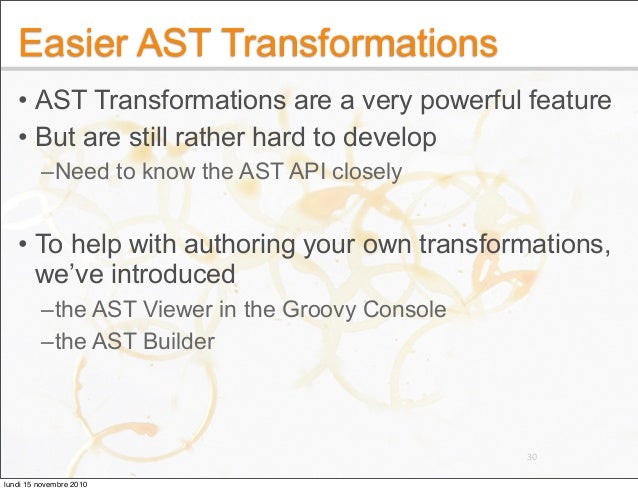 Easier AST Transformations

• AST Transformations are a very powerful feature
• But are still rather hard to develop
–Need to know the AST API closely

• To help with authoring your own transformations, we've introduced
–the AST Viewer in the Groovy Console
–the AST Builder

30

lundi 15 novembre 2010